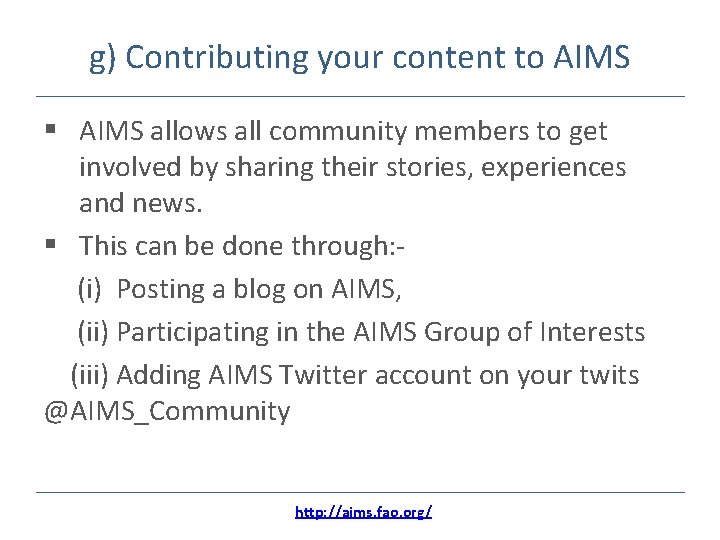 g) Contributing your content to AIMS

▪ AIMS allows all community members to get involved by sharing their stories, experiences and news.

▪ This can be done through:-

(i) Posting a blog on AIMS,

(ii) Participating in the AIMS Group of Interests

(iii) Adding AIMS Twitter account on your twits @AIMS_Community

http://aims.fao.org/